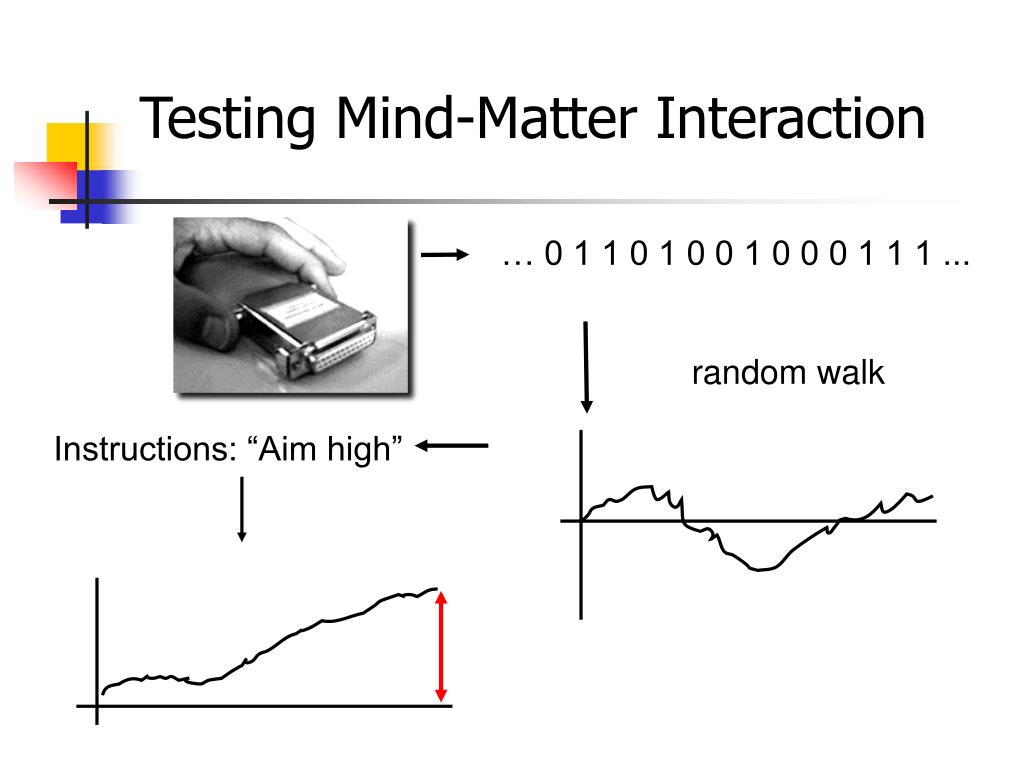 Testing Mind-Matter Interaction

… 0 1 1 0 1 0 0 1 0 0 0 1 1 1 ...

random walk

Instructions: “Aim high”